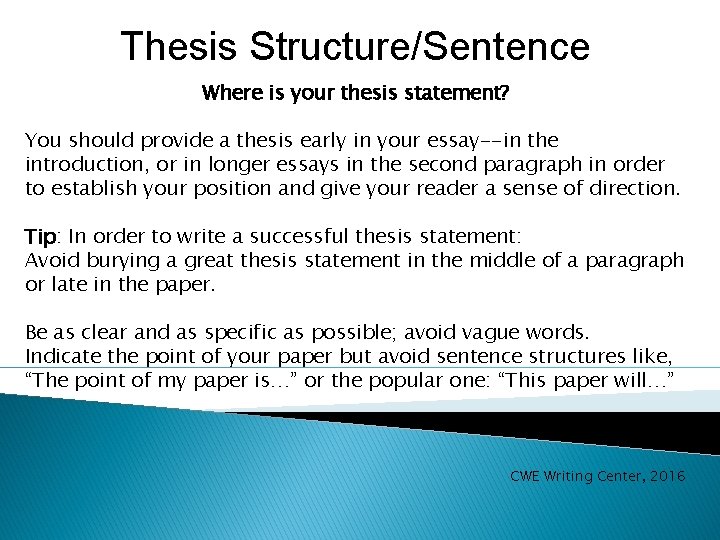 Thesis Structure/Sentence

Where is your thesis statement?

You should provide a thesis early in your essay--in the introduction, or in longer essays in the second paragraph in order to establish your position and give your reader a sense of direction.

Tip: In order to write a successful thesis statement:
Avoid burying a great thesis statement in the middle of a paragraph or late in the paper.

Be as clear and as specific as possible; avoid vague words.
Indicate the point of your paper but avoid sentence structures like, “The point of my paper is…” or the popular one: “This paper will…”

CWE Writing Center, 2016